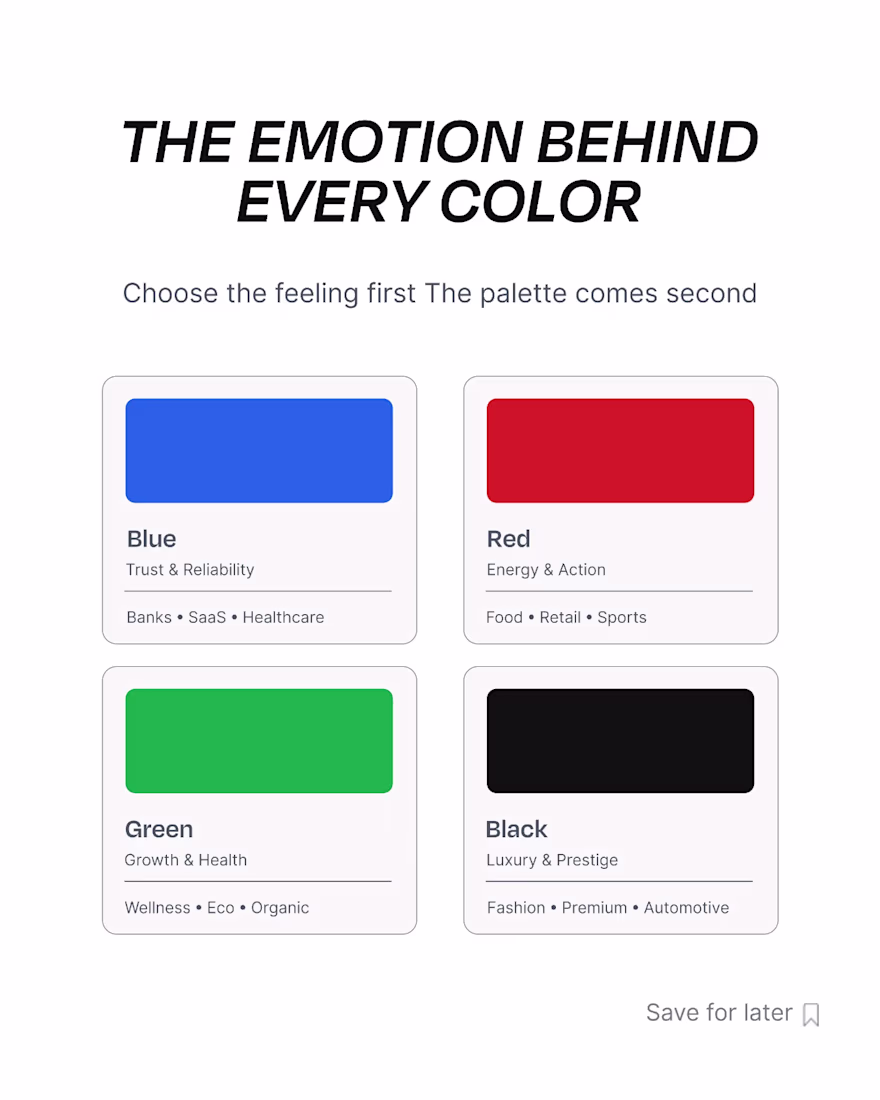 THE EMOTION BEHIND EVERY COLOR

Choose the feeling first The palette comes second

Blue
Trust & Reliability

Banks • SaaS • Healthcare

Red
Energy & Action

Food • Retail • Sports

Green
Growth & Health

Wellness • Eco • Organic

Black
Luxury & Prestige

Fashion • Premium • Automotive

Save for later